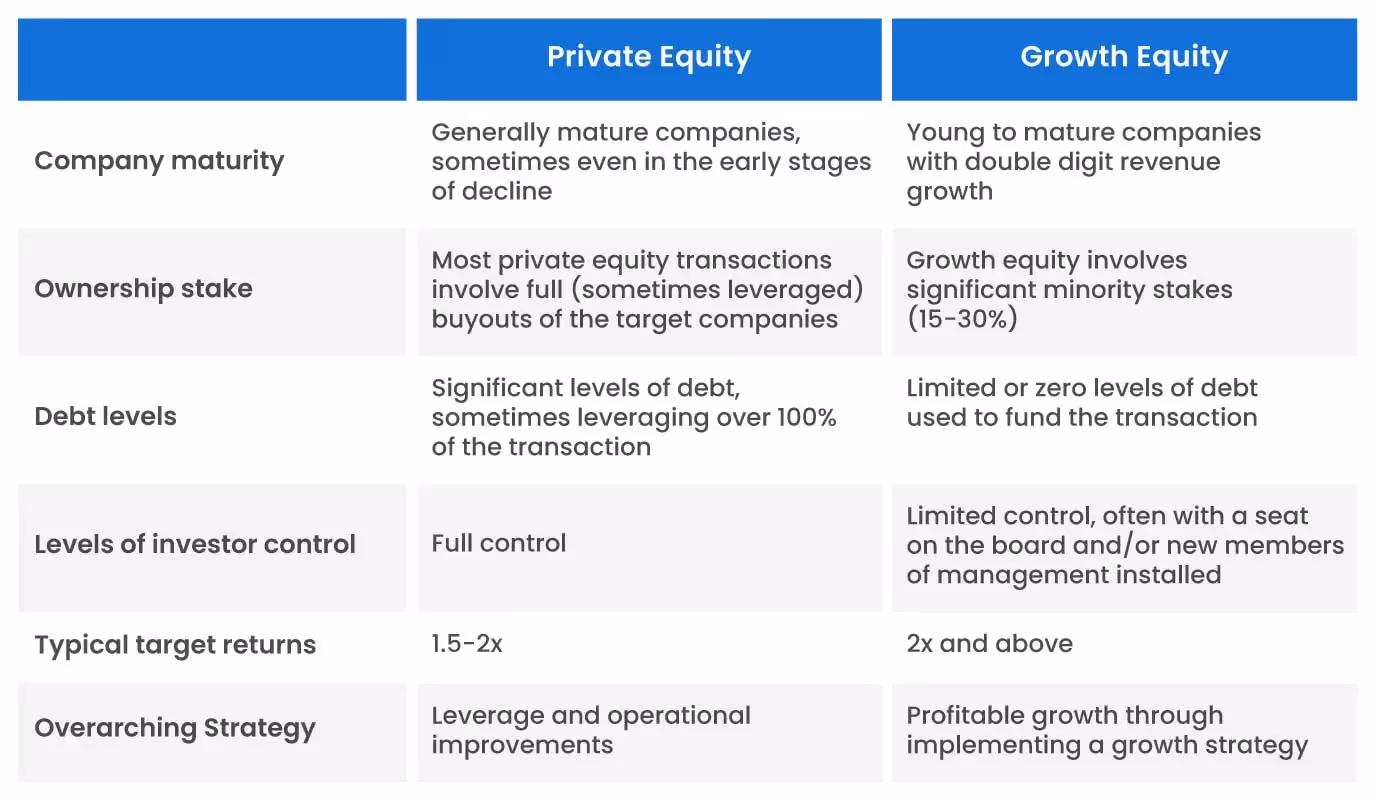 | | Private Equity | Growth Equity |
|---|---|---|
| Company maturity | Generally mature companies, sometimes even in the early stages of decline | Young to mature companies with double digit revenue growth |
| Ownership stake | Most private equity transactions involve full (sometimes leveraged) buyouts of the target companies | Growth equity involves significant minority stakes (15-30%) |
| Debt levels | Significant levels of debt, sometimes leveraging over 100% of the transaction | Limited or zero levels of debt used to fund the transaction |
| Levels of investor control | Full control | Limited control, often with a seat on the board and/or new members of management installed |
| Typical target returns | 1.5-2x | 2x and above |
| Overarching Strategy | Leverage and operational improvements | Profitable growth through implementing a growth strategy |